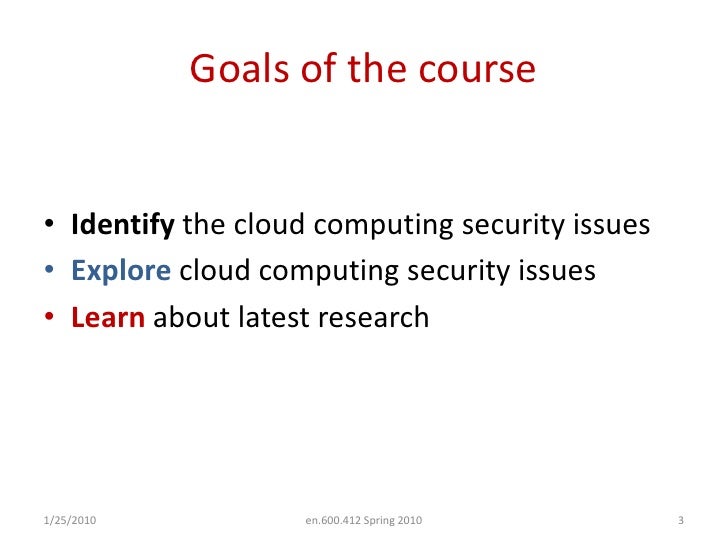 Goals of the course

• Identify the cloud computing security issues
• Explore cloud computing security issues
• Learn about latest research

1/25/2010 en.600.412 Spring 2010 3